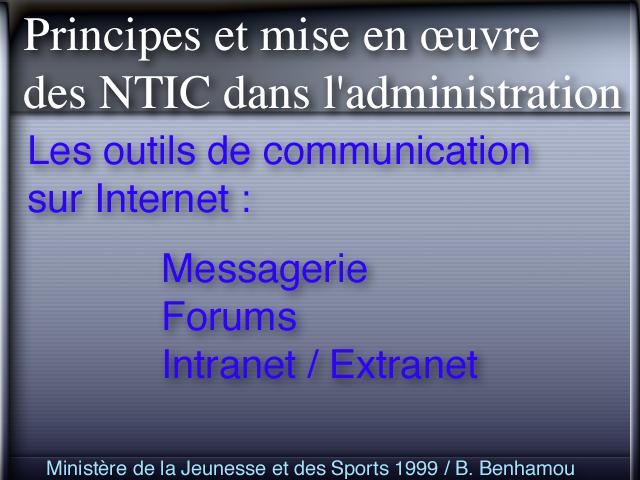 Principes et mise en œuvre des NTIC dans l'administration

Les outils de communication sur Internet :

Messagerie
Forums
Intranet / Extranet

Ministère de la Jeunesse et des Sports 1999 / B. Benhamou